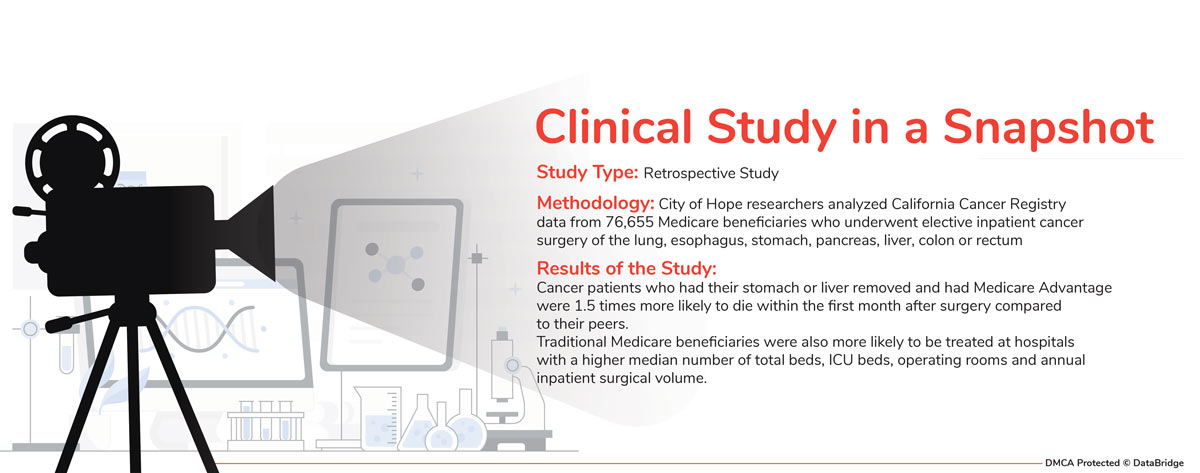 Clinical Study in a Snapshot

Study Type: Retrospective Study

Methodology: City of Hope researchers analyzed California Cancer Registry data from 76,655 Medicare beneficiaries who underwent elective inpatient cancer surgery of the lung, esophagus, stomach, pancreas, liver, colon or rectum

Results of the Study:
Cancer patients who had their stomach or liver removed and had Medicare Advantage were 1.5 times more likely to die within the first month after surgery compared to their peers.
Traditional Medicare beneficiaries were also more likely to be treated at hospitals with a higher median number of total beds, ICU beds, operating rooms and annual inpatient surgical volume.

DMCA Protected © DataBridge